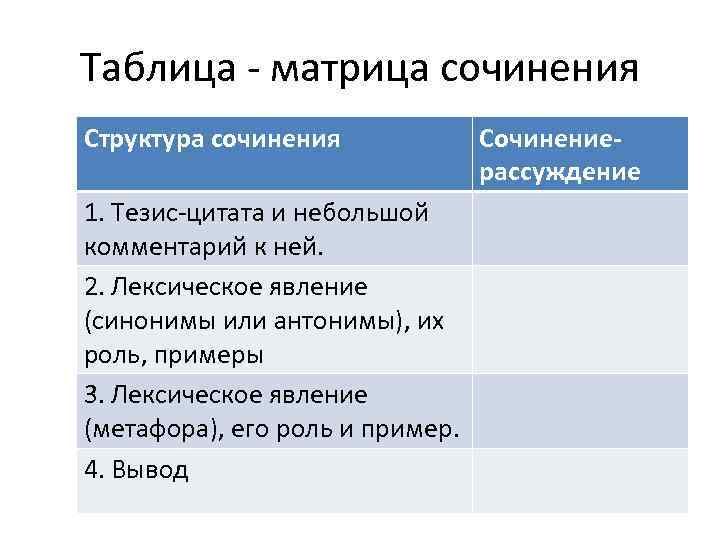 Таблица - матрица сочинения

| Структура сочинения | Сочинение-рассуждение |
|---|---|
| 1. Тезис-цитата и небольшой комментарий к ней. | |
| 2. Лексическое явление (синонимы или антонимы), их роль, примеры | |
| 3. Лексическое явление (метафора), его роль и пример. | |
| 4. Вывод | |